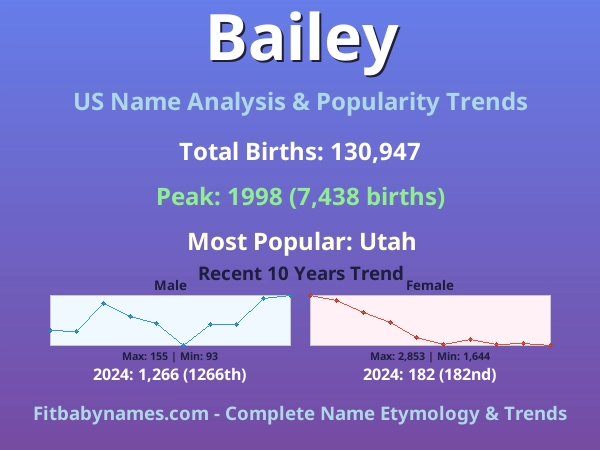 Bailey

US Name Analysis & Popularity Trends

Total Births: 130,947

Peak: 1998 (7,438 births)

Most Popular: Utah

Recent 10 Years Trend

Male

Max: 155 | Min: 93

2024: 1,266 (1266th)

Female

Max: 2,853 | Min: 1,644

2024: 182 (182nd)

Fitbabynames.com - Complete Name Etymology & Trends